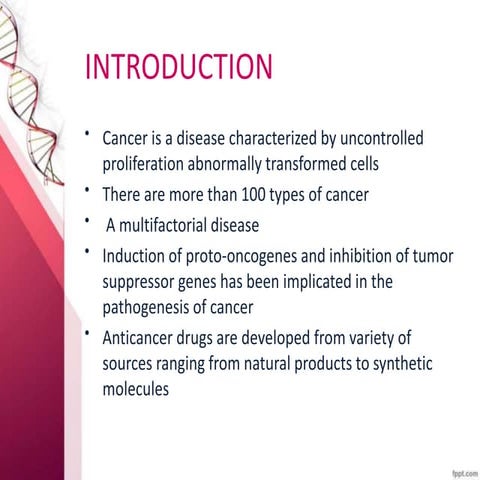 INTRODUCTION

• Cancer is a disease characterized by uncontrolled proliferation abnormally transformed cells

• There are more than 100 types of cancer

• A multifactorial disease

• Induction of proto-oncogenes and inhibition of tumor suppressor genes has been implicated in the pathogenesis of cancer

• Anticancer drugs are developed from variety of sources ranging from natural products to synthetic molecules

fppt.com